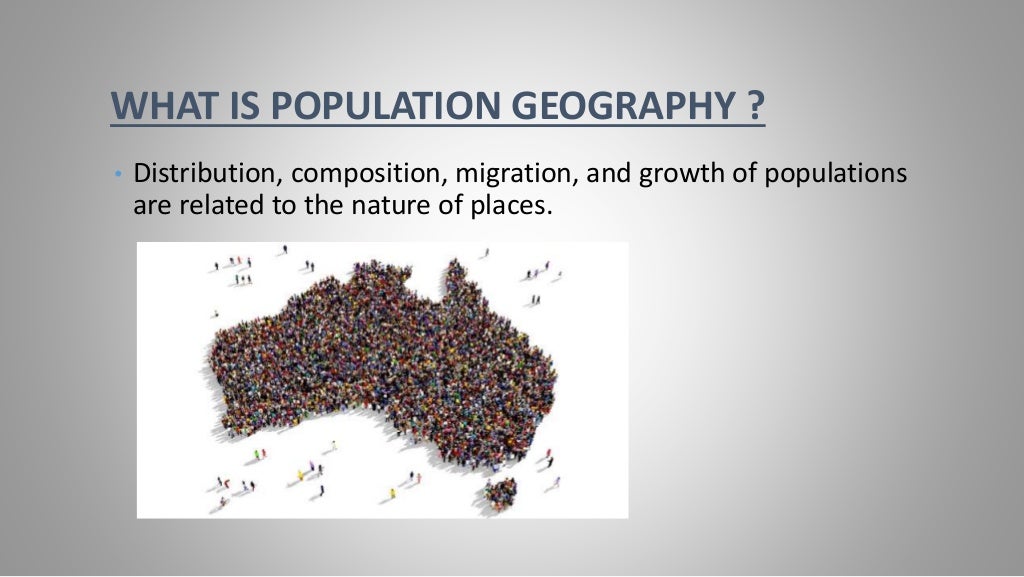 WHAT IS POPULATION GEOGRAPHY ?

• Distribution, composition, migration, and growth of populations are related to the nature of places.